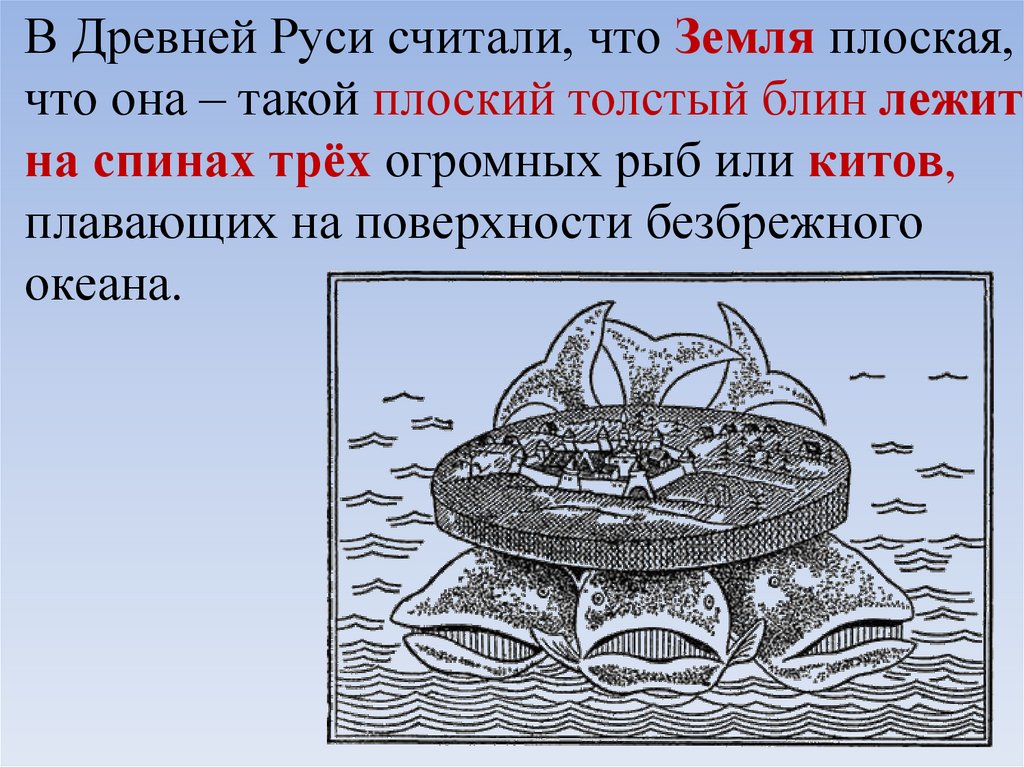 В Древней Руси считали, что Земля плоская, что она – такой плоский толстый блин лежит на спинах трёх огромных рыб или китов, плавающих на поверхности безбрежного океана.